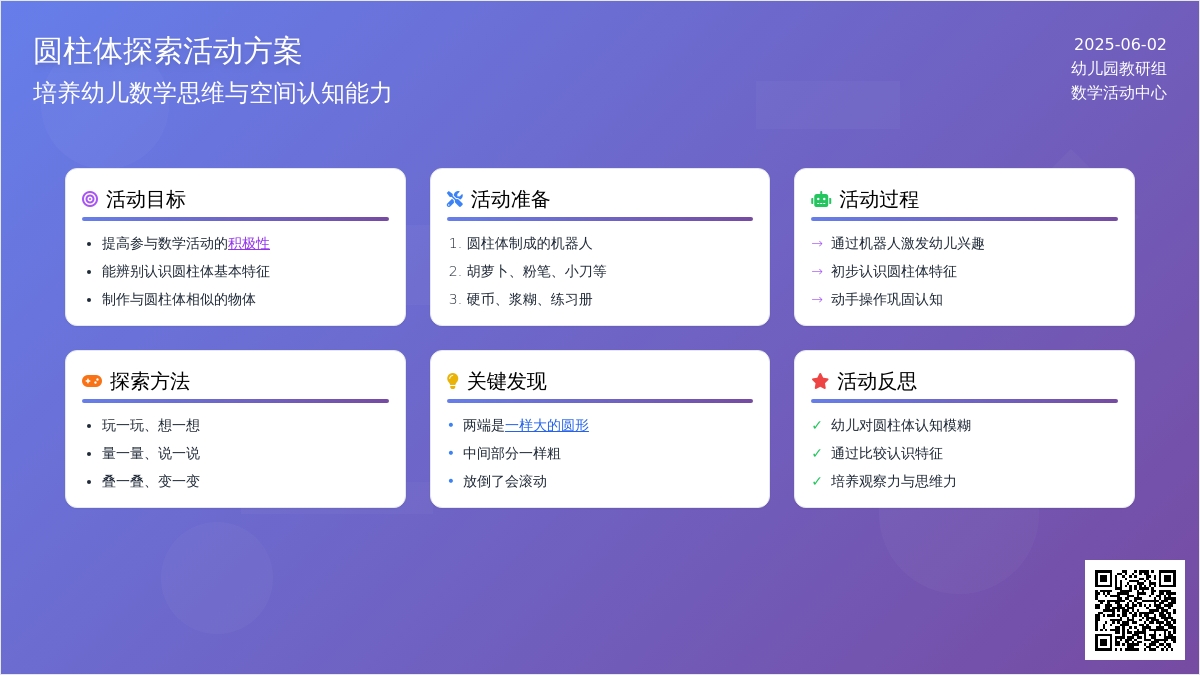 圆柱体探索活动方案
培养幼儿数学思维与空间认知能力

2025-06-02
幼儿园教研组
数学活动中心

活动目标
- 提高参与数学活动的积极性
- 能辨别认识圆柱体基本特征
- 制作与圆柱体相似的物体

活动准备
1. 圆柱体制成的机器人
2. 胡萝卜、粉笔、小刀等
3. 硬币、浆糊、练习册

活动过程
→ 通过机器人激发幼儿兴趣
→ 初步认识圆柱体特征
→ 动手操作巩固认知

探索方法
- 玩一玩、想一想
- 量一量、说一说
- 叠一叠、变一变

关键发现
- 两端是一样大的圆形
- 中间部分一样粗
- 放倒了会滚动

活动反思
✓ 幼儿对圆柱体认知模糊
✓ 通过比较认识特征
✓ 培养观察力与思维力